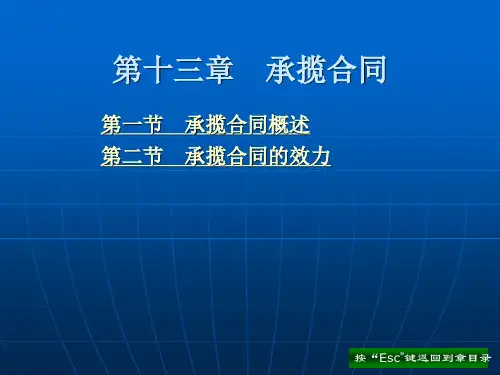 第十三章　承揽合同

第一节　承揽合同概述
第二节　承揽合同的效力

按“Esc”键返回到章目录